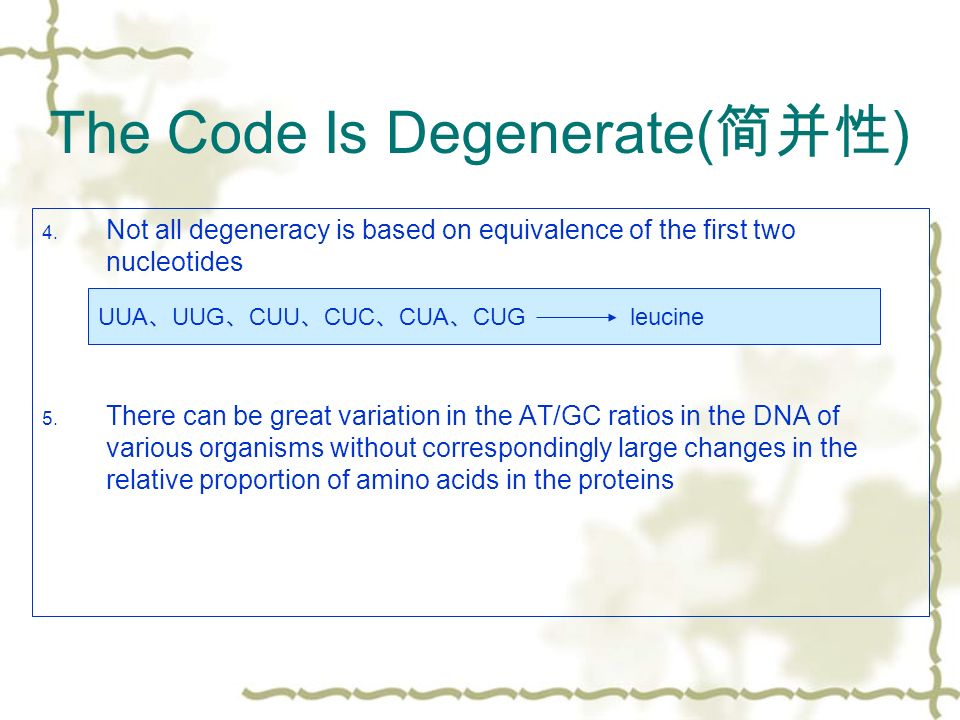 The Code Is Degenerate(简并性)

4. Not all degeneracy is based on equivalence of the first two nucleotides

UUA、UUG、CUU、CUC、CUA、CUG $\longrightarrow$ leucine

5. There can be great variation in the AT/GC ratios in the DNA of various organisms without correspondingly large changes in the relative proportion of amino acids in the proteins